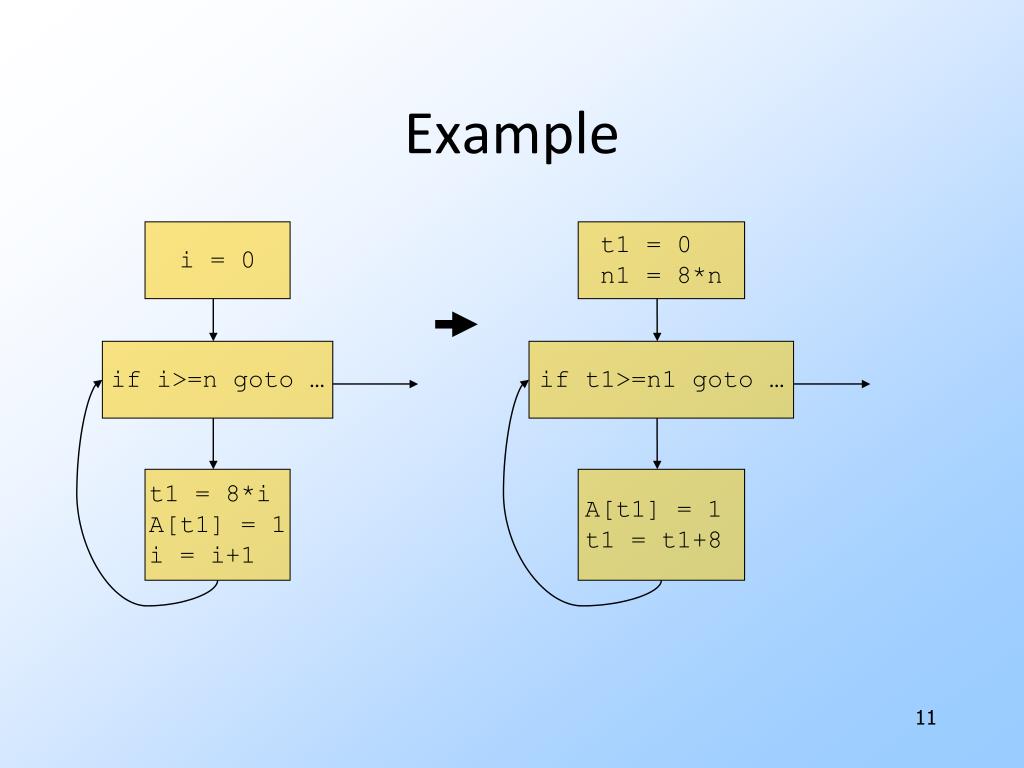 Example

i = 0

if i>=n goto …

t1 = 8*i
A[t1] = 1
i = i+1

t1 = 0
n1 = 8*n

if t1>=n1 goto …

A[t1] = 1
t1 = t1+8

11